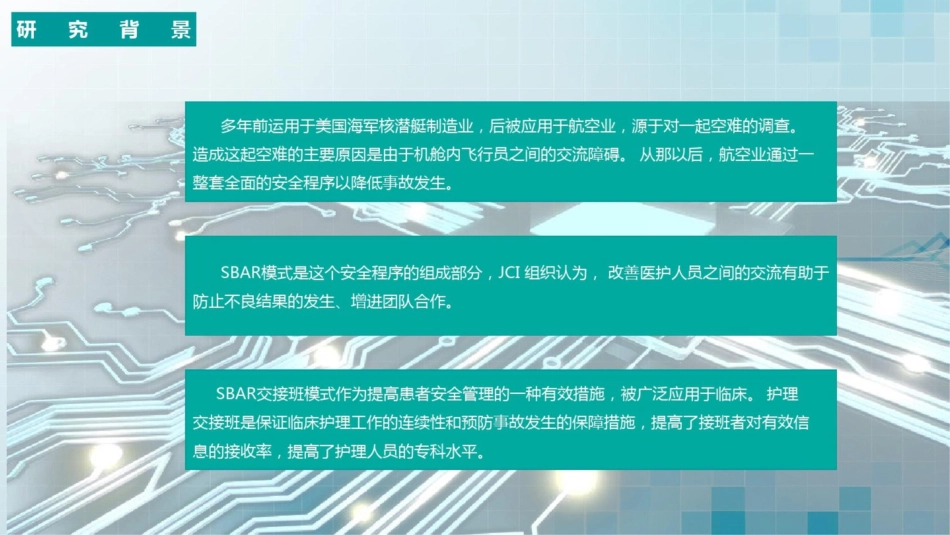 研 究 背 景

多年前运用于美国海军核潜艇制造业，后被应用于航空业，源于对一起空难的调查。造成这起空难的主要原因是由于机舱内飞行员之间的交流障碍。 从那以后，航空业通过一整套全面的安全程序以降低事故发生。

SBAR模式是这个安全程序的组成部分，JCI 组织认为， 改善医护人员之间的交流有助于防止不良结果的发生、增进团队合作。

SBAR交接班模式作为提高患者安全管理的一种有效措施，被广泛应用于临床。 护理交接班是保证临床护理工作的连续性和预防事故发生的保障措施，提高了接班者对有效信息的接收率，提高了护理人员的专科水平。